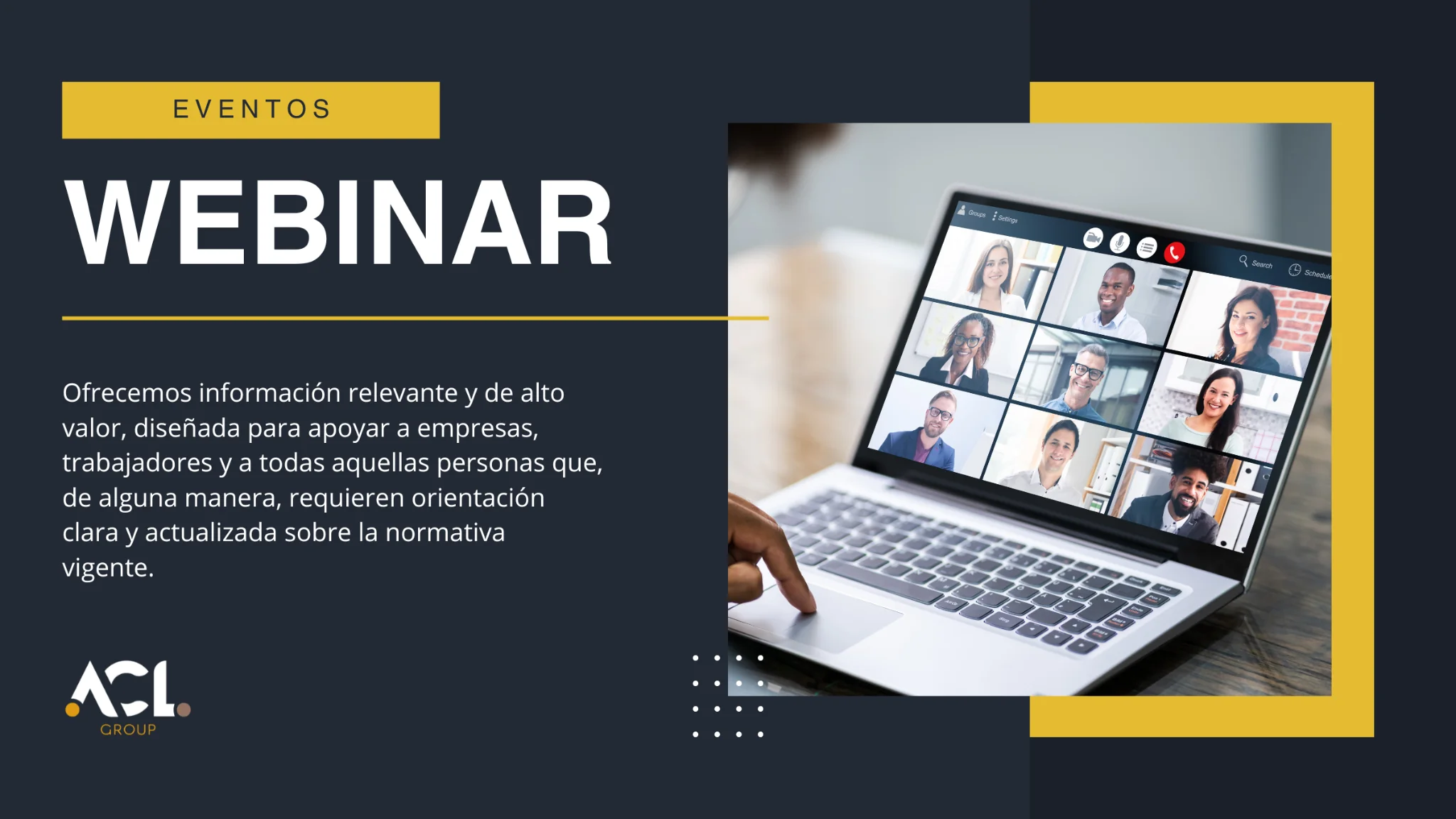 EVENTOS

WEBINAR

Ofrecemos información relevante y de alto valor, diseñada para apoyar a empresas, trabajadores y a todas aquellas personas que, de alguna manera, requieren orientación clara y actualizada sobre la normativa vigente.

ACL GROUP

Groups Settings Search Schedule